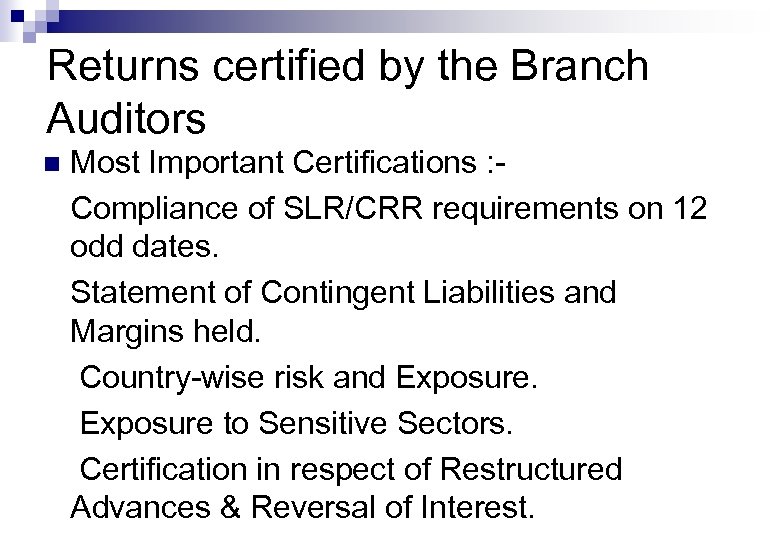 Returns certified by the Branch Auditors

Most Important Certifications :-

Compliance of SLR/CRR requirements on 12 odd dates.

Statement of Contingent Liabilities and Margins held.

Country-wise risk and Exposure.

Exposure to Sensitive Sectors.

Certification in respect of Restructured Advances & Reversal of Interest.